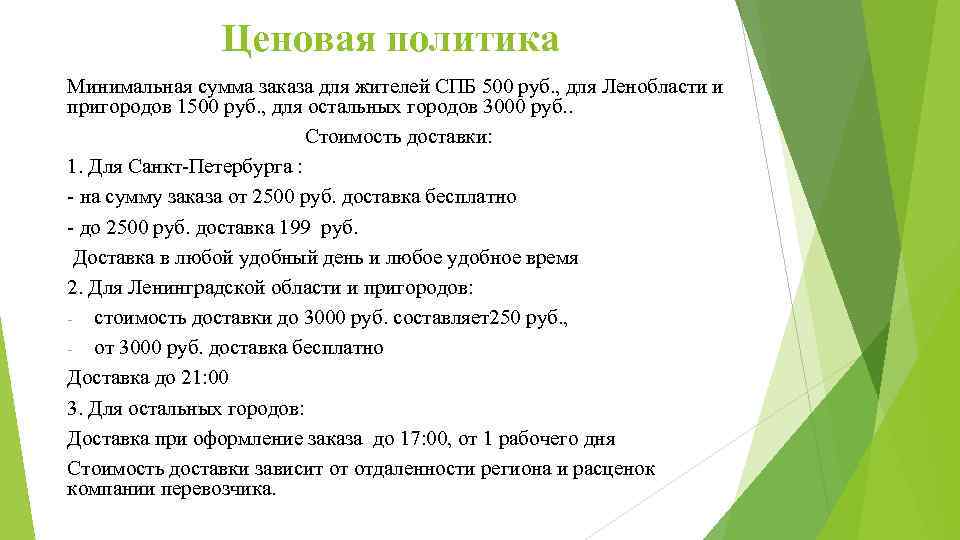 Ценовая политика

Минимальная сумма заказа для жителей СПБ 500 руб., для Ленобласти и пригородов 1500 руб., для остальных городов 3000 руб..

Стоимость доставки:

1. Для Санкт-Петербурга :

- на сумму заказа от 2500 руб. доставка бесплатно

- до 2500 руб. доставка 199 руб.

Доставка в любой удобный день и любое удобное время

2. Для Ленинградской области и пригородов:

- стоимость доставки до 3000 руб. составляет250 руб.,

- от 3000 руб. доставка бесплатно

Доставка до 21:00

3. Для остальных городов:

Доставка при оформление заказа до 17:00, от 1 рабочего дня

Стоимость доставки зависит от отдаленности региона и расценок компании перевозчика.